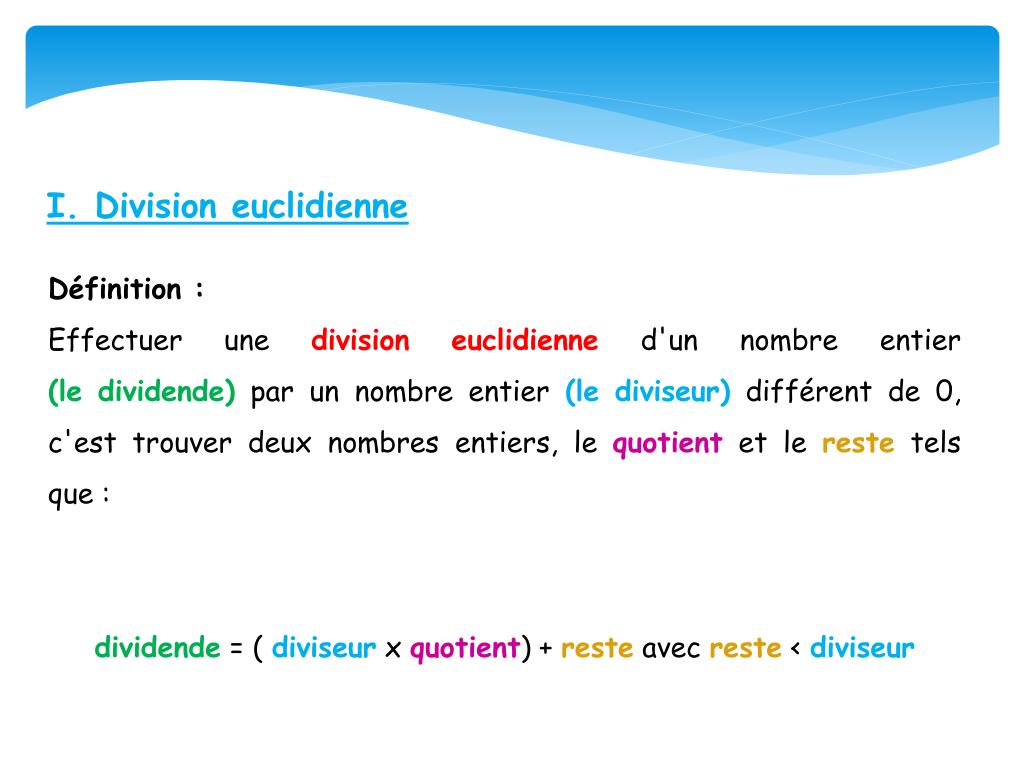 I. Division euclidienne

Définition :
Effectuer une division euclidienne d'un nombre entier (le dividende) par un nombre entier (le diviseur) différent de 0, c'est trouver deux nombres entiers, le quotient et le reste tels que :

dividende = ( diviseur x quotient) + reste avec reste < diviseur